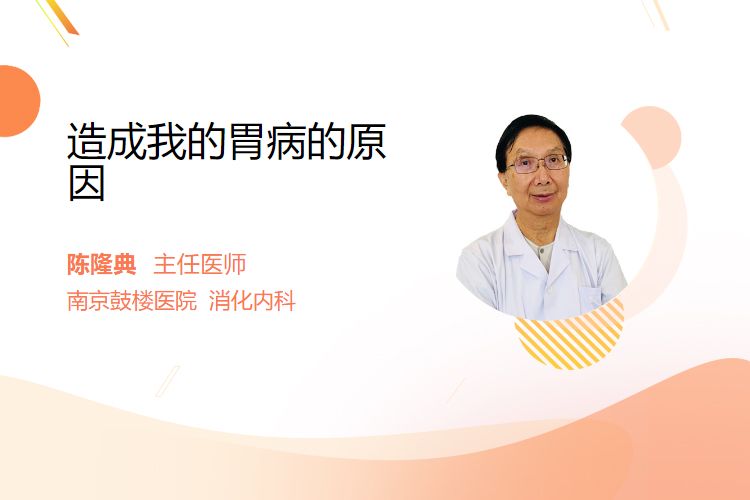 造成我的胃病的原因

陈隆典 主任医师
南京鼓楼医院 消化内科